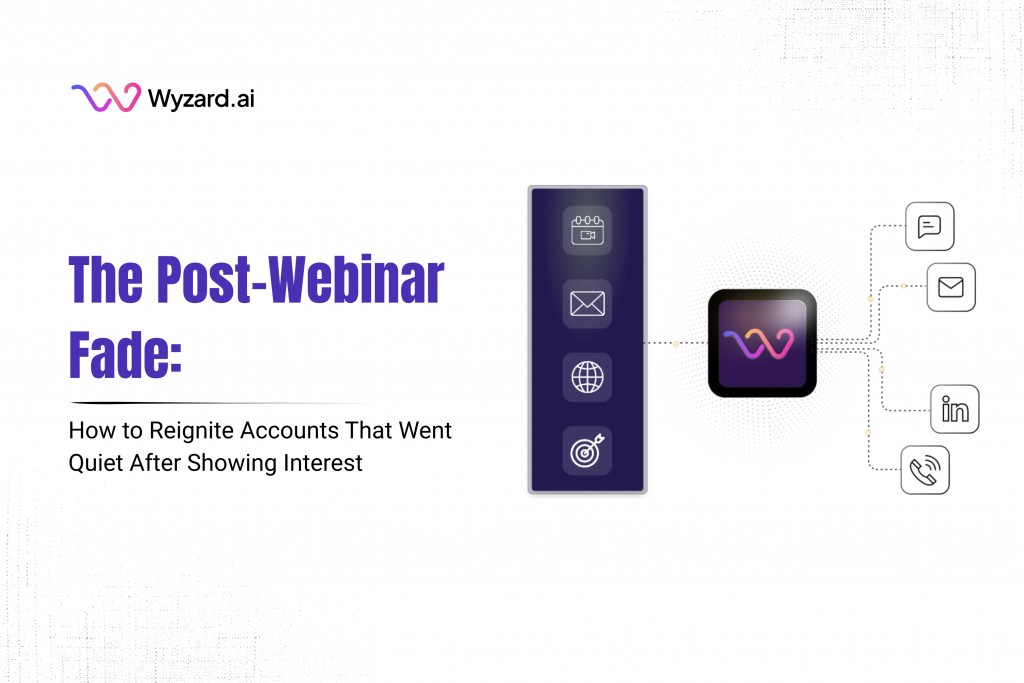 Wyzard.ai

The Post-Webinar Fade:

How to Reignite Accounts That Went Quiet After Showing Interest

in